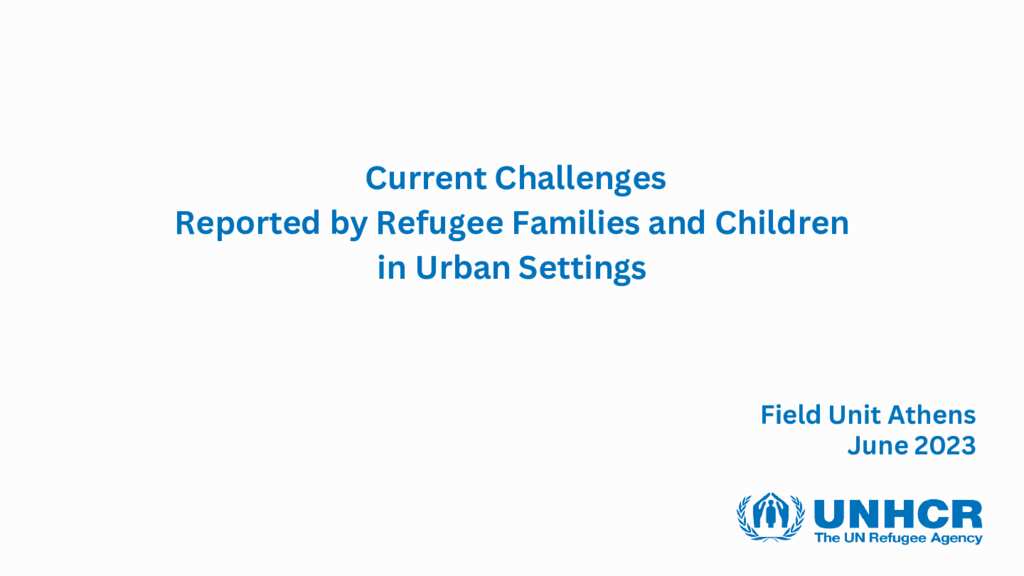 Current Challenges
Reported by Refugee Families and Children
in Urban Settings

Field Unit Athens
June 2023

UNHCR
The UN Refugee Agency